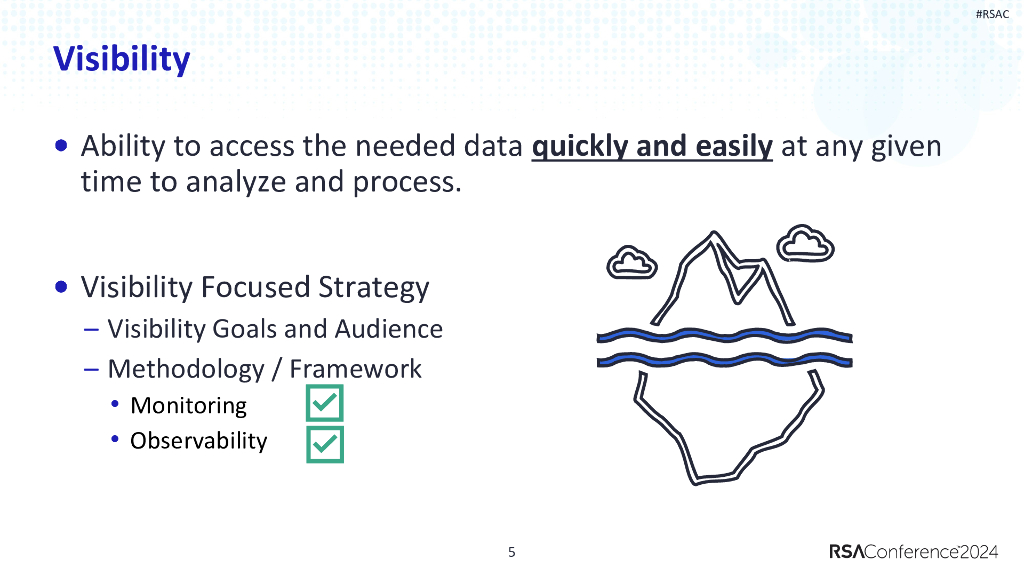 #RSAC

Visibility

• Ability to access the needed data quickly and easily at any given time to analyze and process.

• Visibility Focused Strategy
– Visibility Goals and Audience
– Methodology / Framework
• Monitoring
• Observability

5

RSAConference2024